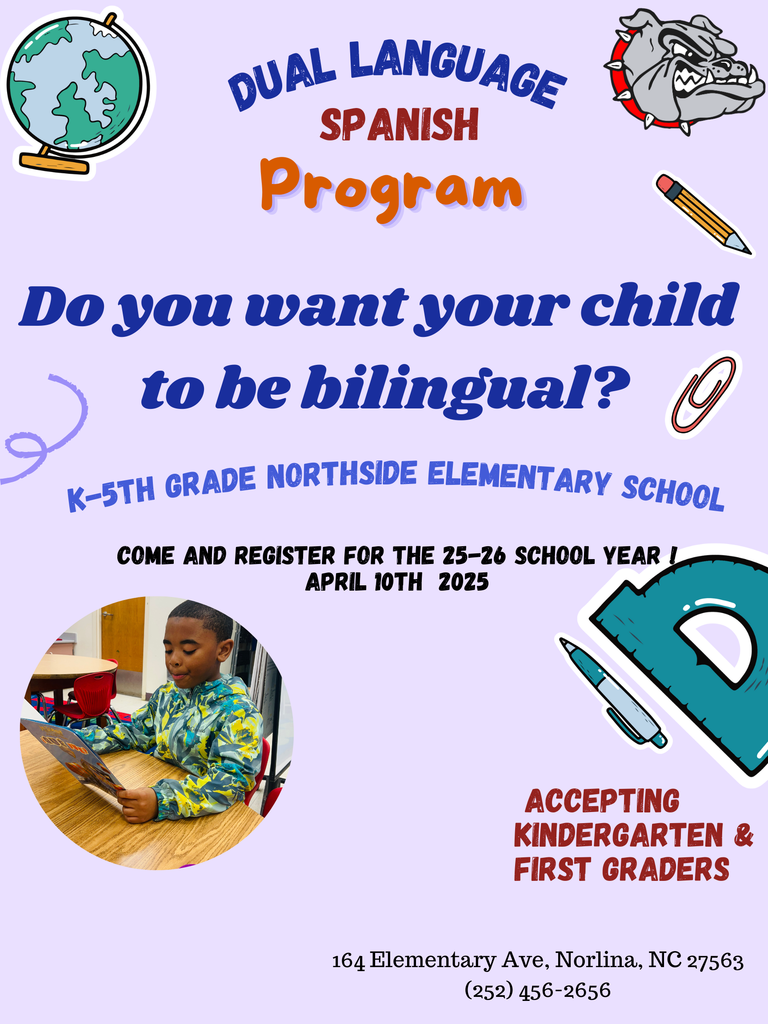 DUAL LANGUAGE
SPANISH
Program

Do you want your child to be bilingual?

K-5TH GRADE NORTHSIDE ELEMENTARY SCHOOL

COME AND REGISTER FOR THE 25-26 SCHOOL YEAR !
APRIL 10TH 2025

ACCEPTING KINDERGARTEN & FIRST GRADERS

164 Elementary Ave, Norlina, NC 27563
(252) 456-2656